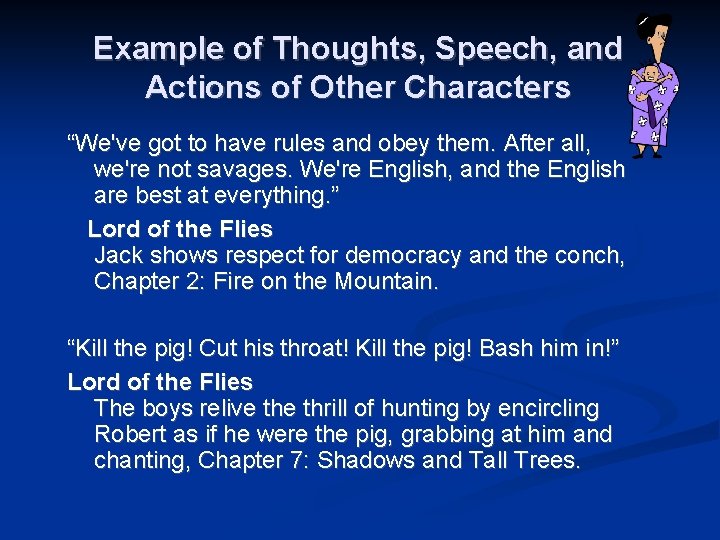 Example of Thoughts, Speech, and Actions of Other Characters

“We've got to have rules and obey them. After all, we're not savages. We're English, and the English are best at everything.”

Lord of the Flies
Jack shows respect for democracy and the conch, Chapter 2: Fire on the Mountain.

“Kill the pig! Cut his throat! Kill the pig! Bash him in!”

Lord of the Flies
The boys relive the thrill of hunting by encircling Robert as if he were the pig, grabbing at him and chanting, Chapter 7: Shadows and Tall Trees.